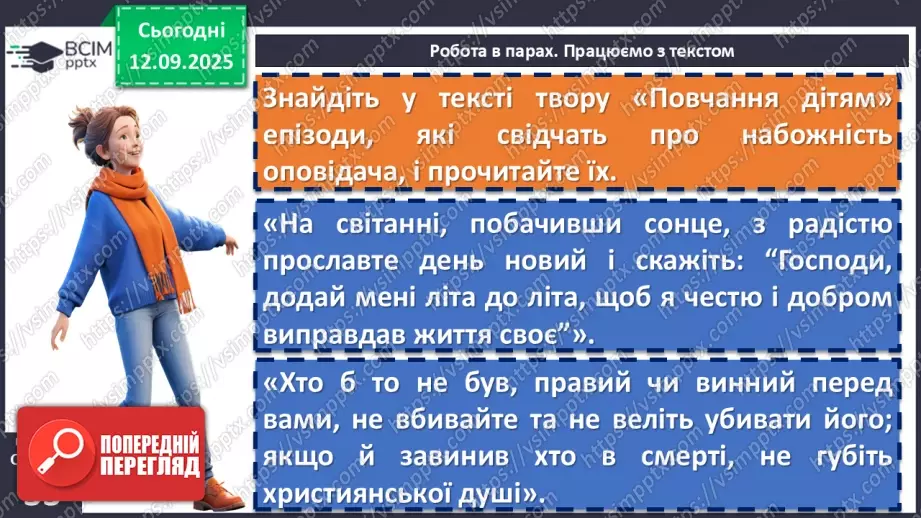 ВСІМ pptx

Сьогодні 12.09.2025

Робота в парах. Працюємо з текстом

Знайдіть у тексті твору «Повчання дітям» епізоди, які свідчать про набожність оповідача, і прочитайте їх.

«На світанні, побачивши сонце, з радістю прославте день новий і скажіть: “Господи, додай мені літа до літа, щоб я честю і добром виправдав життя своє”».

«Хто б то не був, правий чи винний перед вами, не вбивайте та не веліть убивати його; якщо й завинив хто в смерті, не губіть християнської душі».

ПОПЕРЕДНІЙ ПЕРЕГЛЯД

https://vsimpptx.com